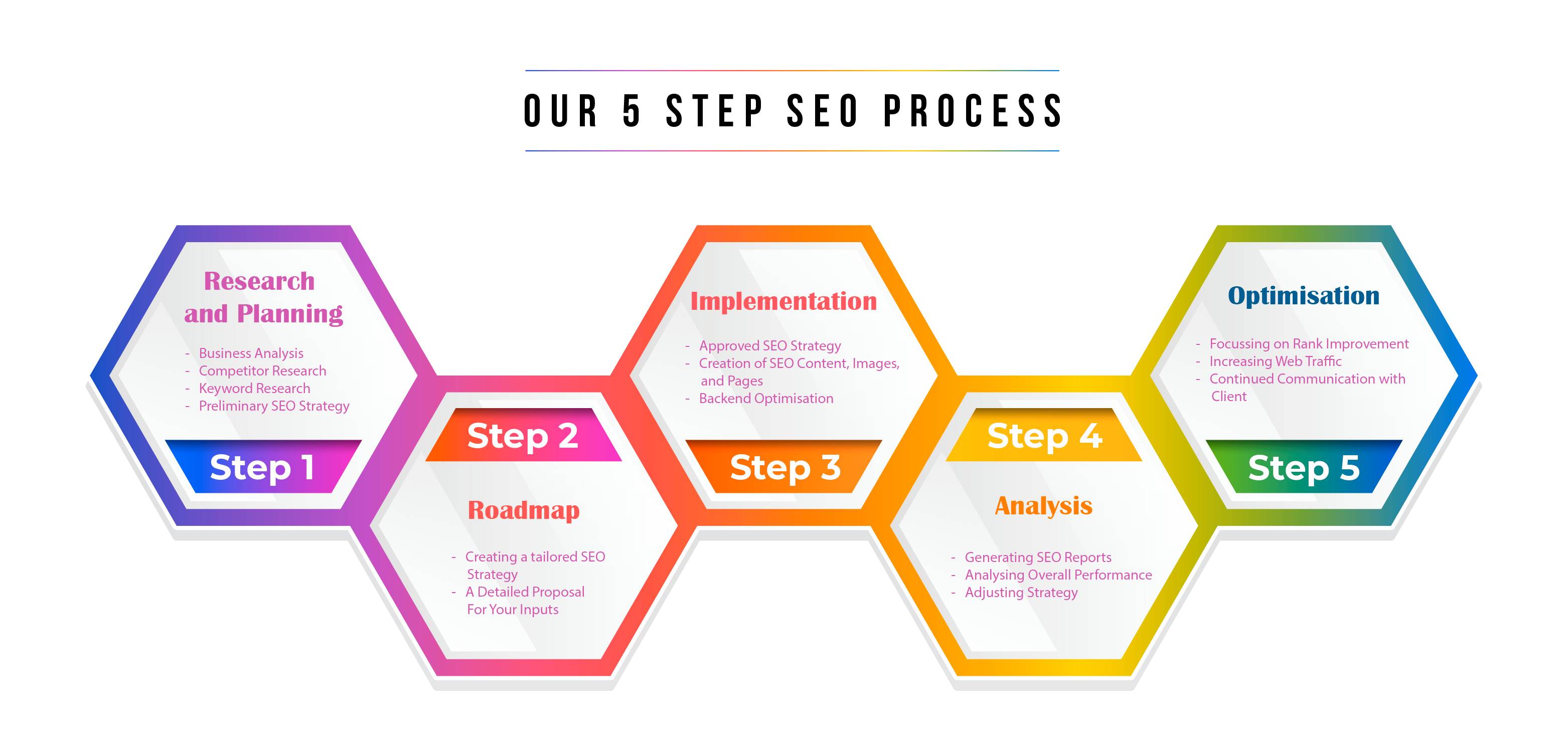 OUR 5 STEP SEO PROCESS

Research and Planning

- Business Analysis
- Competitor Research
- Keyword Research
- Preliminary SEO Strategy

Step 1

Step 2

Roadmap

- Creating a tailored SEO Strategy
- A Detailed Proposal For Your Inputs

Implementation

- Approved SEO Strategy
- Creation of SEO Content, Images, and Pages
- Backend Optimisation

Step 3

Step 4

Analysis

- Generating SEO Reports
- Analysing Overall Performance
- Adjusting Strategy

Optimisation

- Focussing on Rank Improvement
- Increasing Web Traffic
- Continued Communication with Client

Step 5